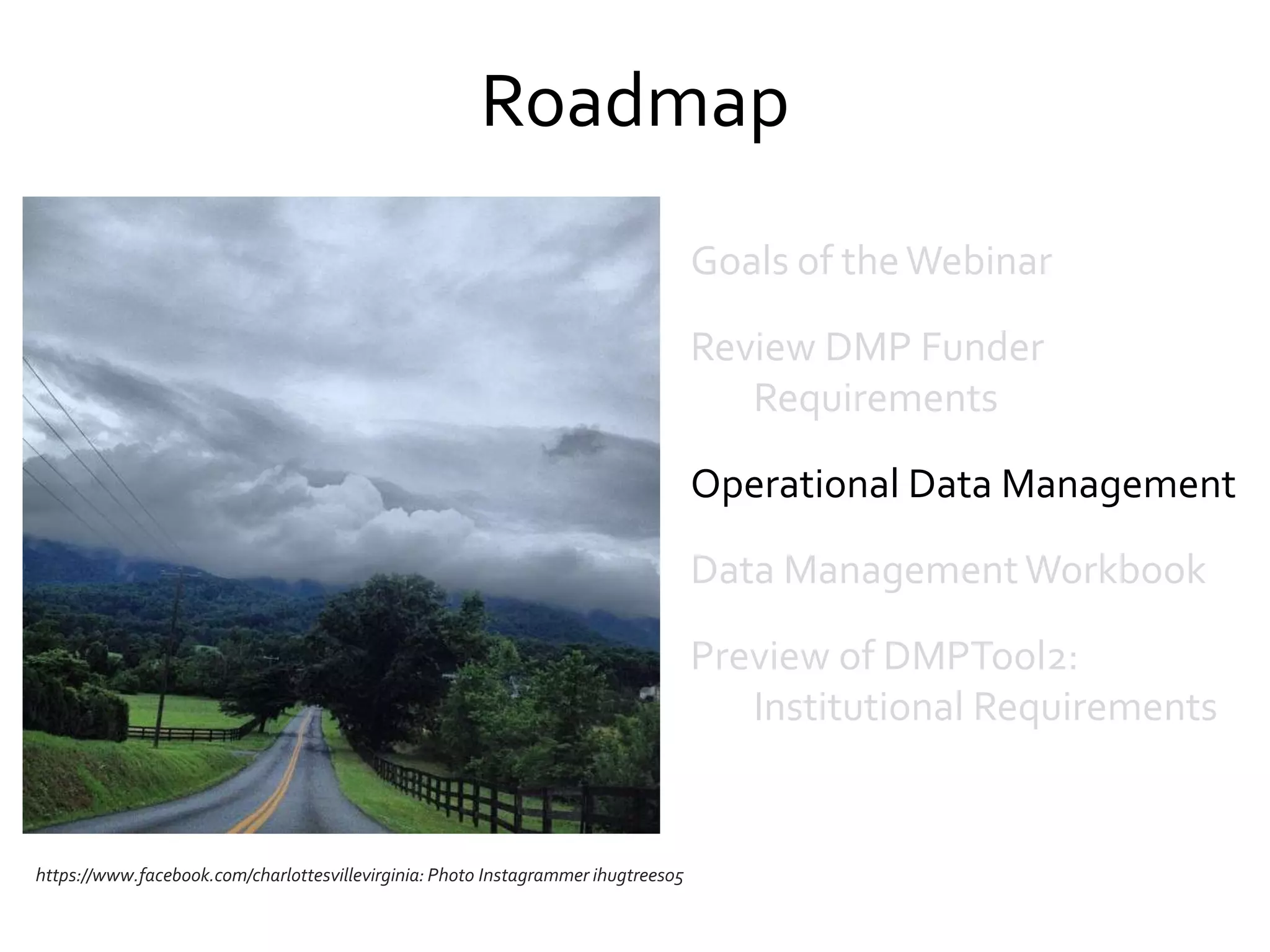 Roadmap

Goals of the Webinar

Review DMP Funder Requirements

Operational Data Management

Data Management Workbook

Preview of DMPTool2: Institutional Requirements

https://www.facebook.com/charlottesvillevirginia: Photo Instagrammer ihugtrees05